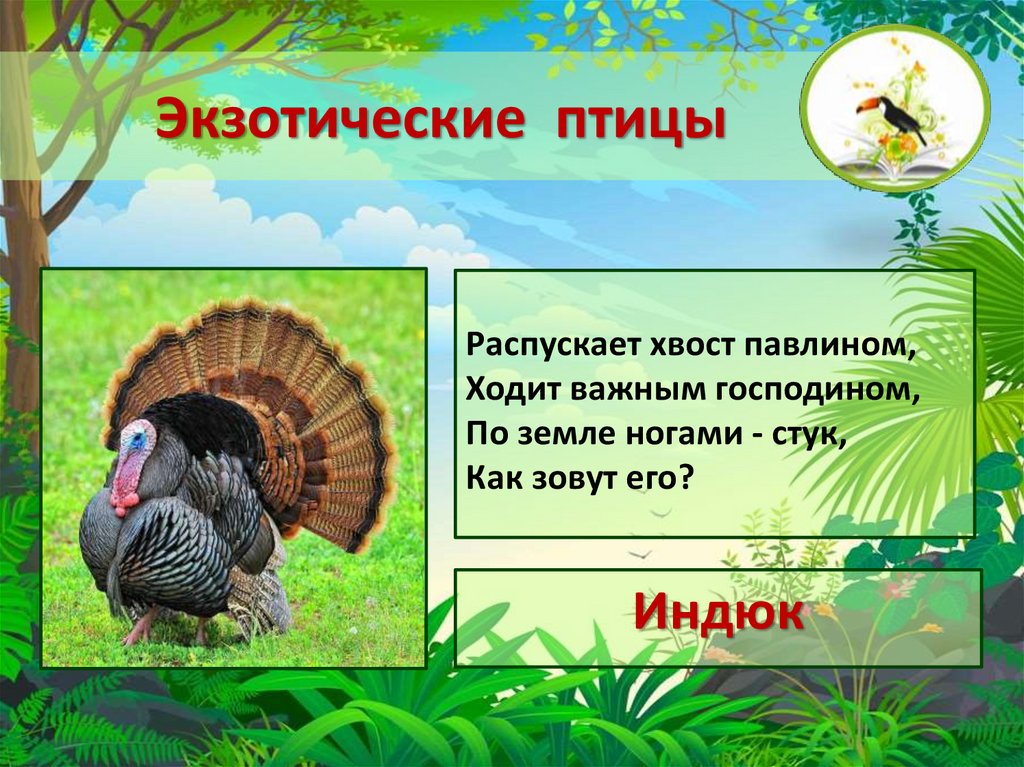 Экзотические птицы

Распускает хвост павлином,
Ходит важным господином,
По земле ногами - стук,
Как зовут его?

Индюк